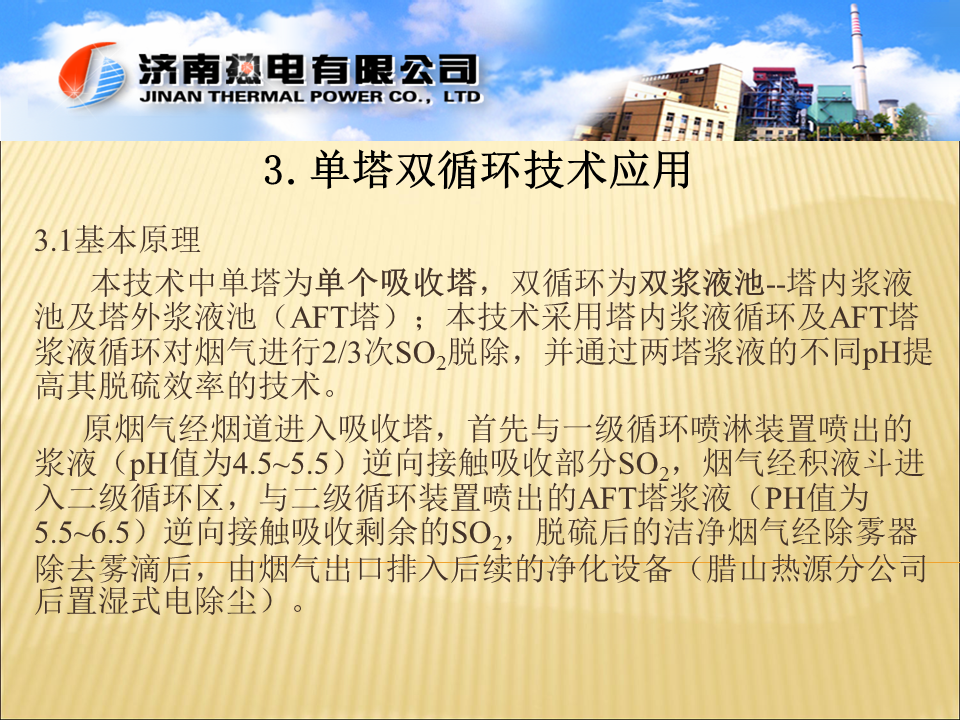 济南热电有限公司
JINAN THERMAL POWER CO., LTD

3. 单塔双循环技术应用

3.1基本原理

本技术中单塔为单个吸收塔，双循环为双浆液池--塔内浆液池及塔外浆液池（AFT塔）；本技术采用塔内浆液循环及AFT塔浆液循环对烟气进行2/3次$SO_2$脱除，并通过两塔浆液的不同pH提高其脱硫效率的技术。

原烟气经烟道进入吸收塔，首先与一级循环喷淋装置喷出的浆液（pH值为4.5~5.5）逆向接触吸收部分$SO_2$，烟气经积液斗进入二级循环区，与二级循环装置喷出的AFT塔浆液（PH值为5.5~6.5）逆向接触吸收剩余的$SO_2$，脱硫后的洁净烟气经除雾器除去雾滴后，由烟气出口排入后续的净化设备（腊山热源分公司后置湿式电除尘）。